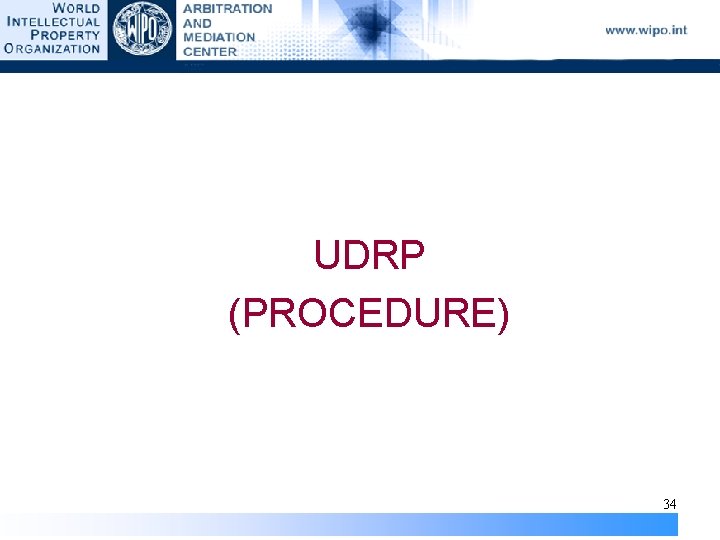 WORLD INTELLECTUAL PROPERTY ORGANIZATION

WIPO

ARBITRATION AND MEDIATION CENTER

www.wipo.int

UDRP
(PROCEDURE)

34